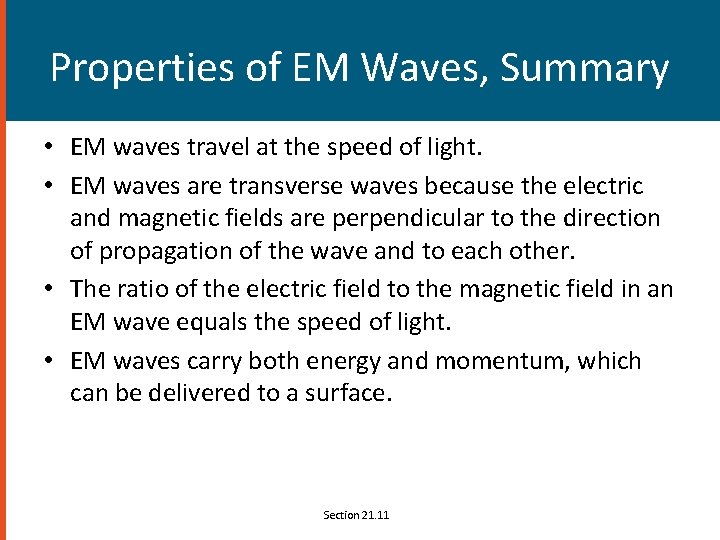 Properties of EM Waves, Summary

• EM waves travel at the speed of light.
• EM waves are transverse waves because the electric and magnetic fields are perpendicular to the direction of propagation of the wave and to each other.
• The ratio of the electric field to the magnetic field in an EM wave equals the speed of light.
• EM waves carry both energy and momentum, which can be delivered to a surface.

Section 21.11